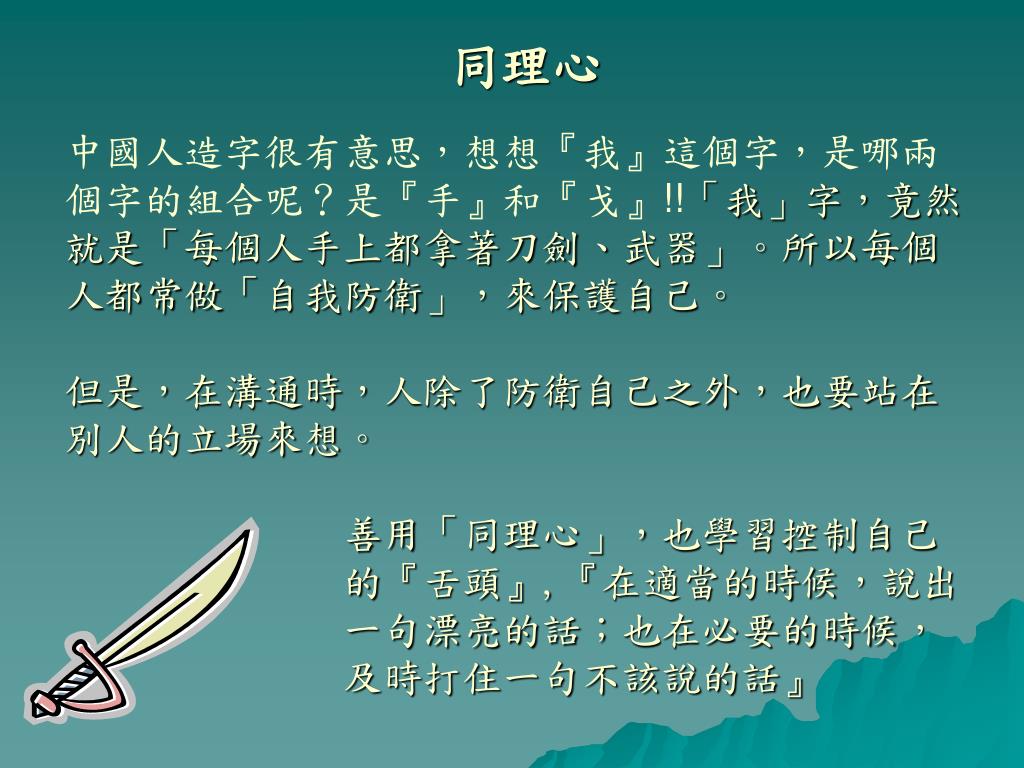 同理心

中國人造字很有意思，想想『我』這個字，是哪兩個字的組合呢？是『手』和『戈』!!「我」字，竟然就是「每個人手上都拿著刀劍、武器」。所以每個人都常做「自我防衛」，來保護自己。

但是，在溝通時，人除了防衛自己之外，也要站在別人的立場來想。

善用「同理心」，也學習控制自己的『舌頭』,『在適當的時候，說出一句漂亮的話；也在必要的時候，及時打住一句不該說的話』